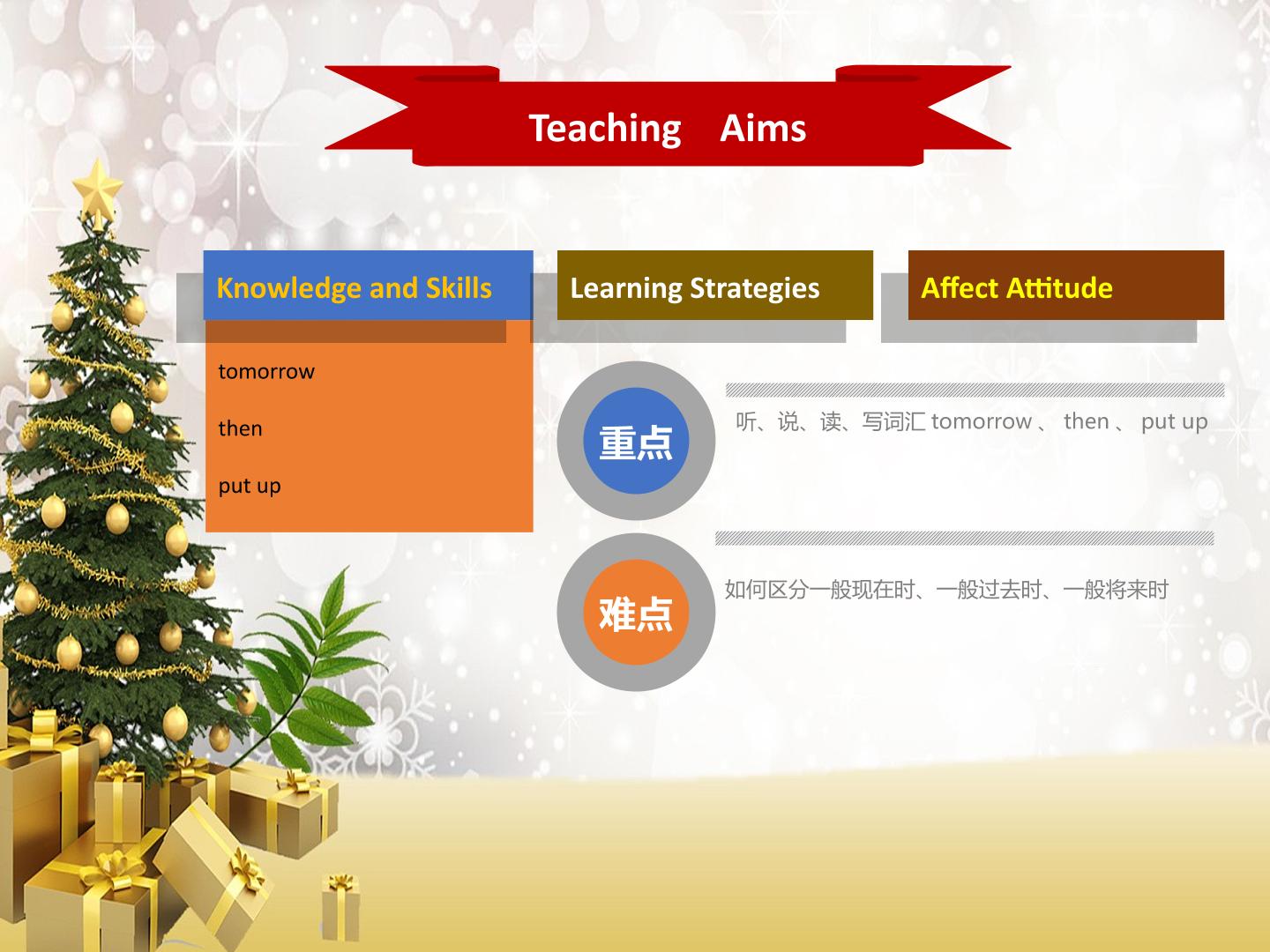 Teaching Aims

Knowledge and Skills

tomorrow

then

put up

Learning Strategies

Affect Attitude

重点

听、说、读、写词汇tomorrow、then、put up

难点

如何区分一般现在时、一般过去时、一般将来时